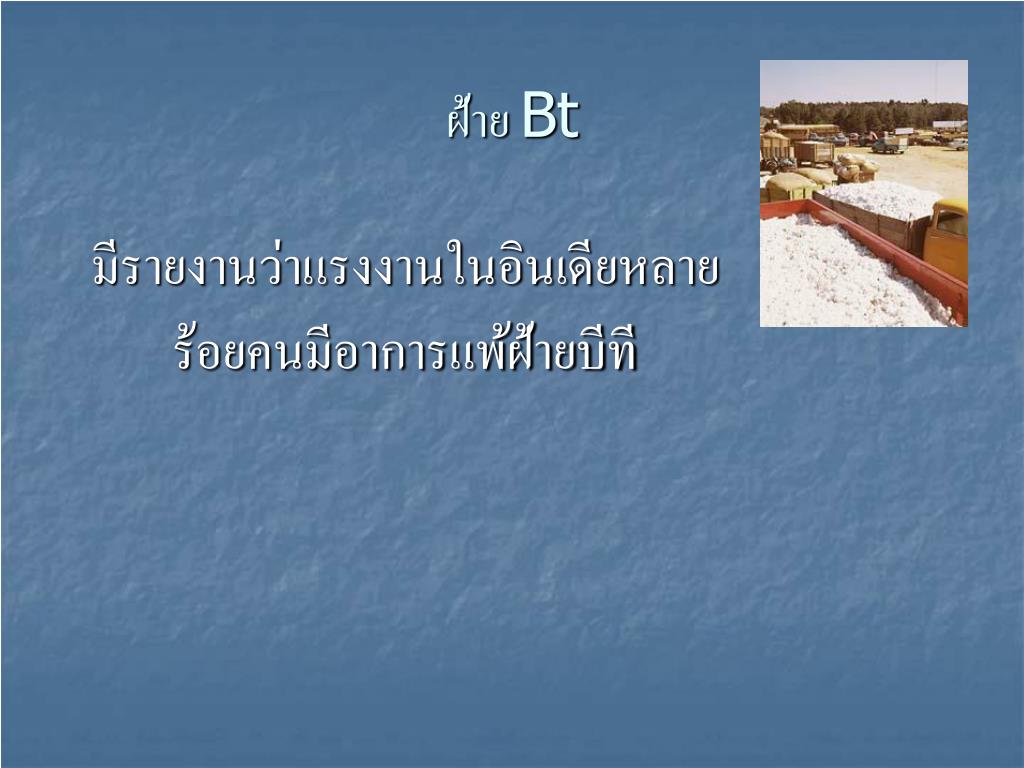 ฝ้าย Bt

มีรายงานว่าแรงงานในอินเดียหลายร้อยคนมีอาการแพ้ฝ้ายบีที